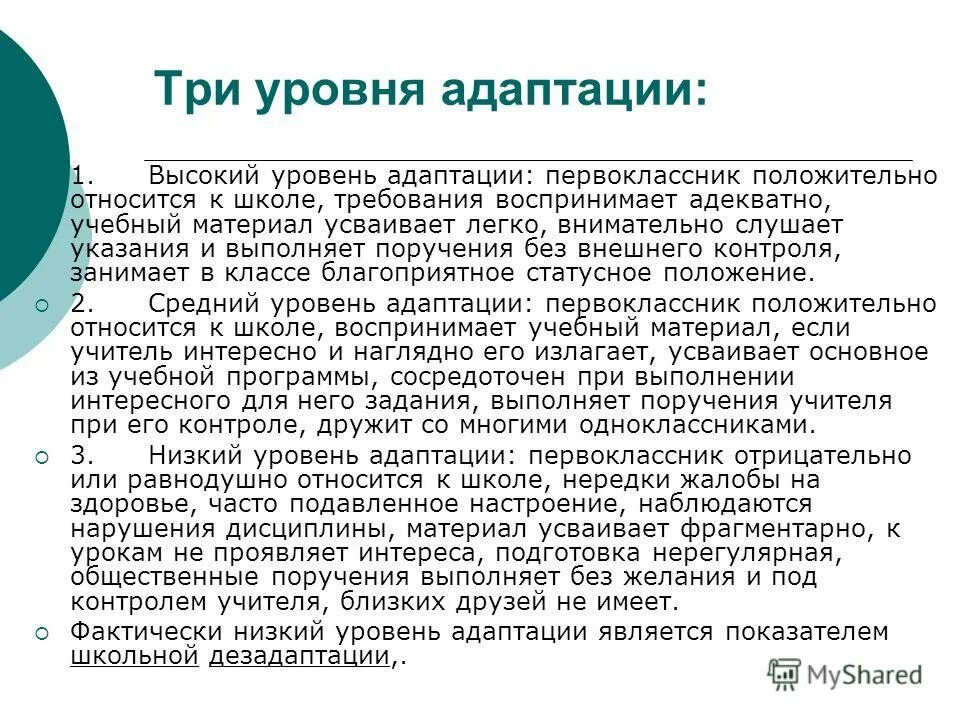 Три уровня адаптации:

1. Высокий уровень адаптации: первоклассник положительно относится к школе, требования воспринимает адекватно, учебный материал усваивает легко, внимательно слушает указания и выполняет поручения без внешнего контроля, занимает в классе благоприятное статусное положение.

2. Средний уровень адаптации: первоклассник положительно относится к школе, воспринимает учебный материал, если учитель интересно и наглядно его излагает, усваивает основное из учебной программы, сосредоточен при выполнении интересного для него задания, выполняет поручения учителя при его контроле, дружит со многими одноклассниками.

3. Низкий уровень адаптации: первоклассник отрицательно или равнодушно относится к школе, нередки жалобы на здоровье, часто подавленное настроение, наблюдаются нарушения дисциплины, материал усваивает фрагментарно, к урокам не проявляет интереса, подготовка нерегулярная, общественные поручения выполняет без желания и под контролем учителя, близких друзей не имеет.

Фактически низкий уровень адаптации является показателем школьной дезадаптации,.

MyShared